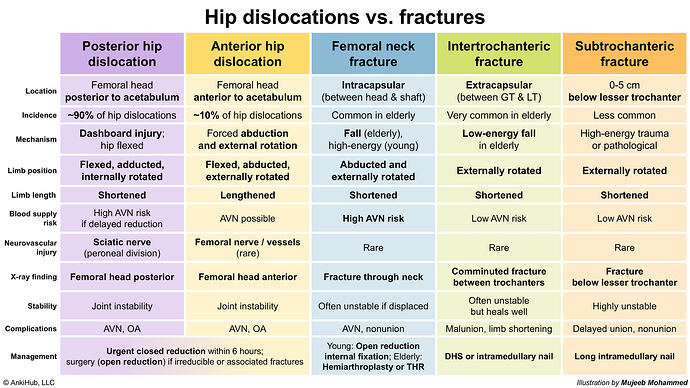 Hip dislocations vs. fractures

| | Posterior hip dislocation | Anterior hip dislocation | Femoral neck fracture | Intertrochanteric fracture | Subtrochanteric fracture |
|---|---|---|---|---|---|
| Location | Femoral head posterior to acetabulum | Femoral head anterior to acetabulum | Intracapsular (between head & shaft) | Extracapsular (between GT & LT) | 0-5 cm below lesser trochanter |
| Incidence | ~90% of hip dislocations | ~10% of hip dislocations | Common in elderly | Very common in elderly | Less common |
| Mechanism | Dashboard injury; hip flexed | Forced abduction and external rotation | Fall (elderly), high-energy (young) | Low-energy fall in elderly | High-energy trauma or pathological |
| Limb position | Flexed, adducted, internally rotated | Flexed, abducted, externally rotated | Abducted and externally rotated | Externally rotated | Externally rotated |
| Limb length | Shortened | Lengthened | Shortened | Shortened | Shortened |
| Blood supply risk | High AVN risk if delayed reduction | AVN possible | High AVN risk | Low AVN risk | Low AVN risk |
| Neurovascular injury | Sciatic nerve (peroneal division) | Femoral nerve / vessels (rare) | Rare | Rare | Rare |
| X-ray finding | Femoral head posterior | Femoral head anterior | Fracture through neck | Comminuted fracture between trochanters | Fracture below lesser trochanter |
| Stability | Joint instability | Joint instability | Often unstable if displaced | Often unstable but heals well | Highly unstable |
| Complications | AVN, OA | AVN, OA | AVN, nonunion | Malunion, limb shortening | Delayed union, nonunion |
| Management | Urgent closed reduction within 6 hours; surgery (open reduction) if irreducible or associated fractures | | Young: Open reduction internal fixation; Elderly: Hemiarthroplasty or THR | DHS or intramedullary nail | Long intramedullary nail |

© AnkiHub, LLC

Illustration by Mujeeb Mohammed